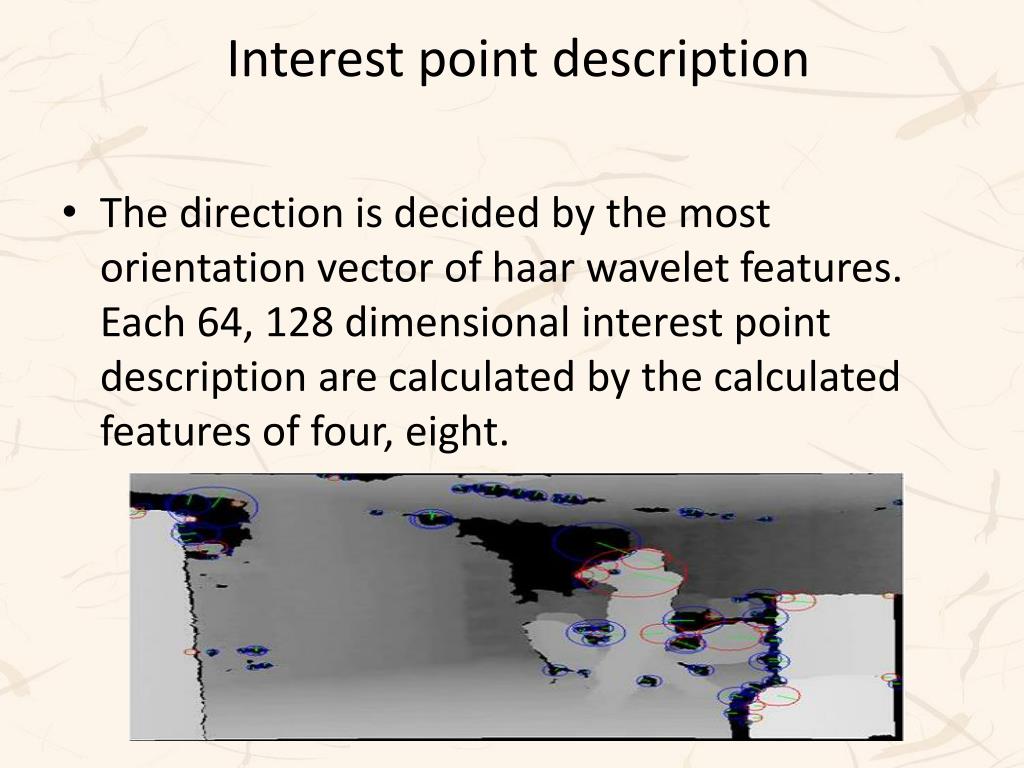 Interest point description

• The direction is decided by the most orientation vector of haar wavelet features. Each 64, 128 dimensional interest point description are calculated by the calculated features of four, eight.